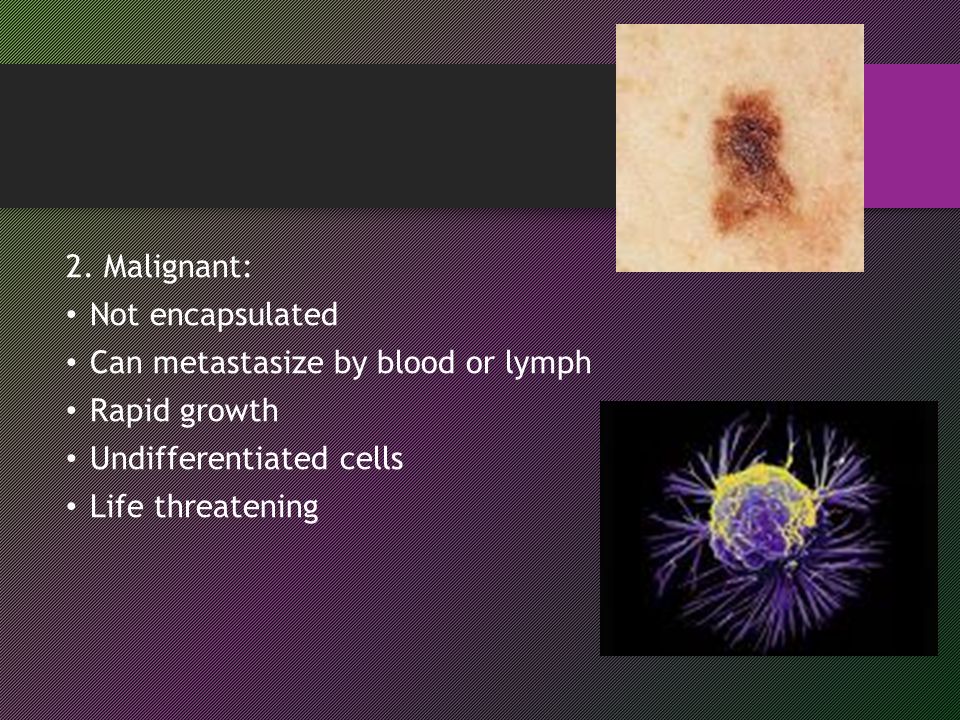 2. Malignant:

• Not encapsulated
• Can metastasize by blood or lymph
• Rapid growth
• Undifferentiated cells
• Life threatening